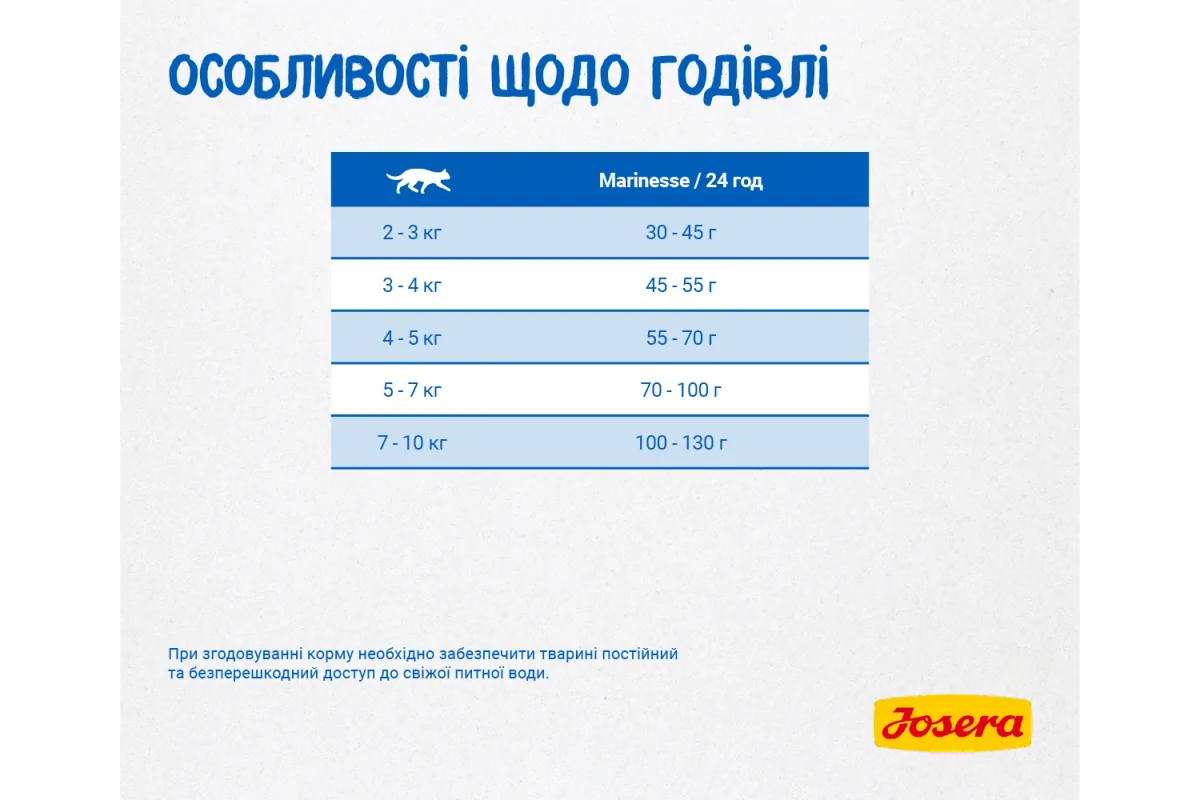 ОСОБЛИВОСТІ ЩОДО ГОДІВЛІ

|  | Marinesse / 24 год |
|---|---|
| 2 - 3 кг | 30 - 45 г |
| 3 - 4 кг | 45 - 55 г |
| 4 - 5 кг | 55 - 70 г |
| 5 - 7 кг | 70 - 100 г |
| 7 - 10 кг | 100 - 130 г |

При згодовуванні корму необхідно забезпечити тварині постійний та безперешкодний доступ до свіжої питної води.

Josera